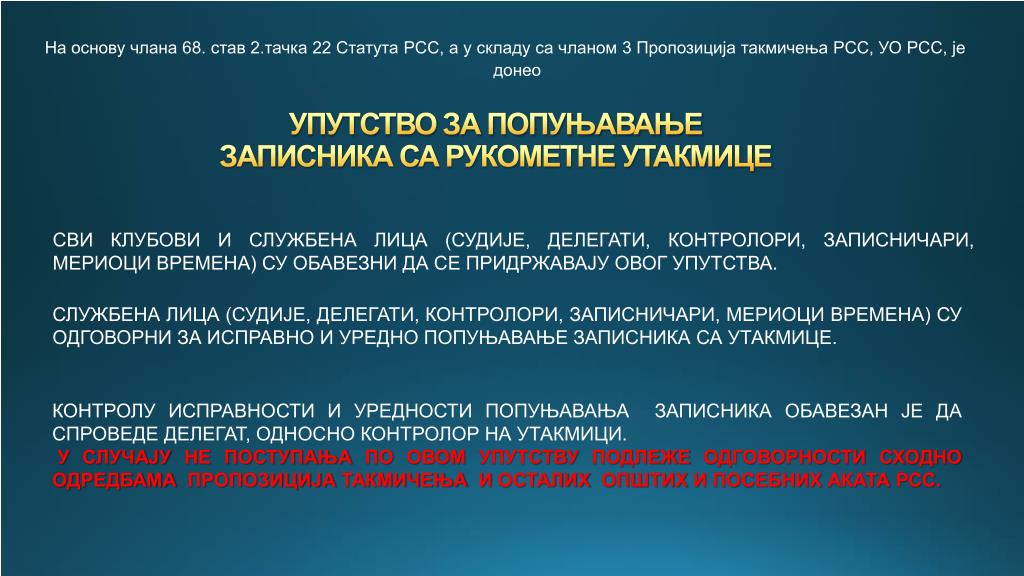 На основу члана 68. став 2.тачка 22 Статута РСС, а у складу са чланом 3 Пропозиција такмичења РСС, УО РСС, је донео

УПУТСТВО ЗА ПОПУЊАВАЊЕ
ЗАПИСНИКА СА РУКОМЕТНЕ УТАКМИЦЕ

СВИ КЛУБОВИ И СЛУЖБЕНА ЛИЦА (СУДИЈЕ, ДЕЛЕГАТИ, КОНТРОЛОРИ, ЗАПИСНИЧАРИ, МЕРИОЦИ ВРЕМЕНА) СУ ОБАВЕЗНИ ДА СЕ ПРИДРЖАВАЈУ ОВОГ УПУТСТВА.

СЛУЖБЕНА ЛИЦА (СУДИЈЕ, ДЕЛЕГАТИ, КОНТРОЛОРИ, ЗАПИСНИЧАРИ, МЕРИОЦИ ВРЕМЕНА) СУ ОДГОВОРНИ ЗА ИСПРАВНО И УРЕДНО ПОПУЊАВАЊЕ ЗАПИСНИКА СА УТАКМИЦЕ.

КОНТРОЛУ ИСПРАВНОСТИ И УРЕДНОСТИ ПОПУЊАВАЊА ЗАПИСНИКА ОБАВЕЗАН ЈЕ ДА СПРОВЕДЕ ДЕЛЕГАТ, ОДНОСНО КОНТРОЛОР НА УТАКМИЦИ.
У СЛУЧАЈУ НЕ ПОСТУПАЊА ПО ОВОМ УПУТСТВУ ПОДЛЕЖЕ ОДГОВОРНОСТИ СХОДНО ОДРЕДБАМА ПРОПОЗИЦИЈА ТАКМИЧЕЊА И ОСТАЛИХ ОПШТИХ И ПОСЕБНИХ АКАТА РСС.